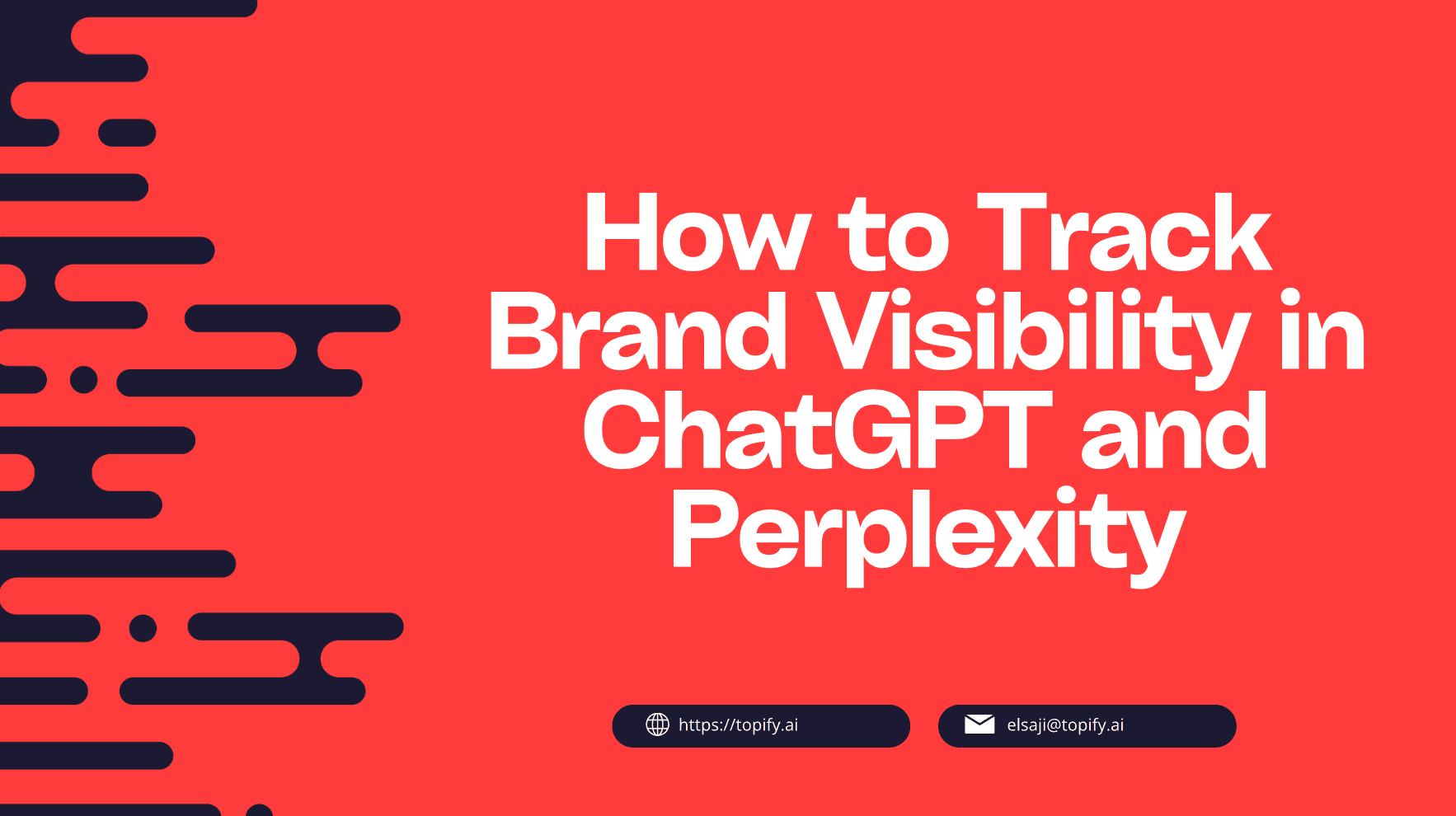 How to Track Brand Visibility in ChatGPT and Perplexity

https://topify.ai

elsaji@topify.ai